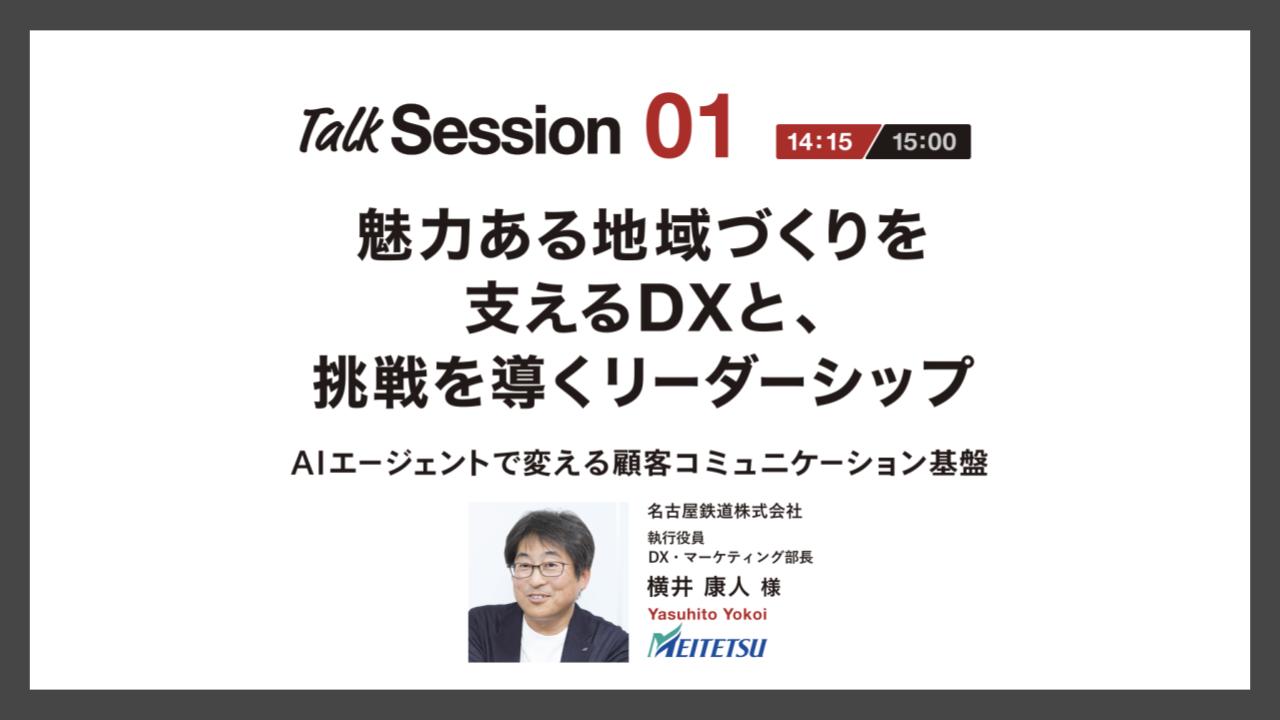 Talk Session 01
14:15 15:00

魅力ある地域づくりを
支えるDXと、
挑戦を導くリーダーシップ

AIエージェントで変える顧客コミュニケーション基盤

名古屋鉄道株式会社
執行役員
DX・マーケティング部長
横井 康人 様
Yasuhito Yokoi
MEITETSU